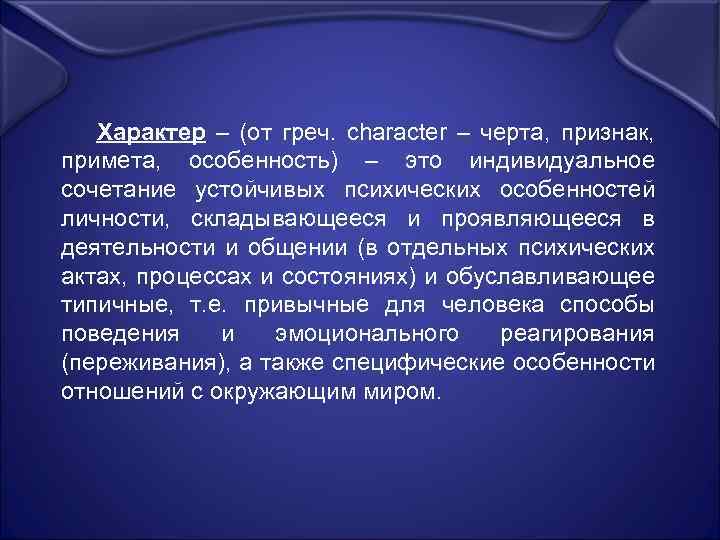 Характер – (от греч. character – черта, признак, примета, особенность) – это индивидуальное сочетание устойчивых психических особенностей личности, складывающееся и проявляющееся в деятельности и общении (в отдельных психических актах, процессах и состояниях) и обуславливающее типичные, т.е. привычные для человека способы поведения и эмоционального реагирования (переживания), а также специфические особенности отношений с окружающим миром.